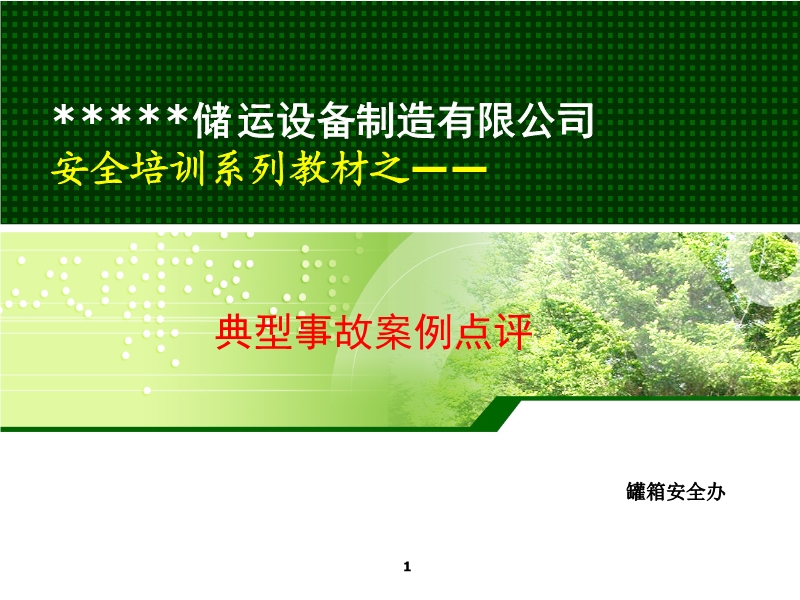 *****储运设备制造有限公司
安全培训系列教材之——

典型事故案例点评

罐箱安全办

1